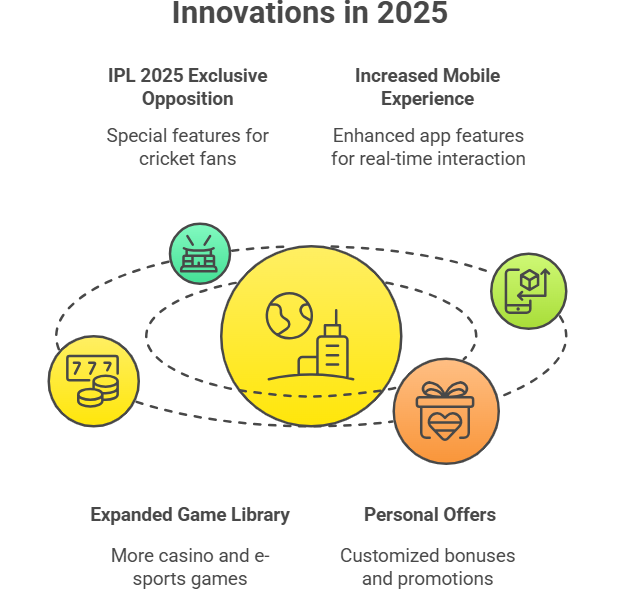 Innovations in 2025

IPL 2025 Exclusive Opposition

Special features for cricket fans

Increased Mobile Experience

Enhanced app features for real-time interaction

777

Expanded Game Library

More casino and e-sports games

Personal Offers

Customized bonuses and promotions